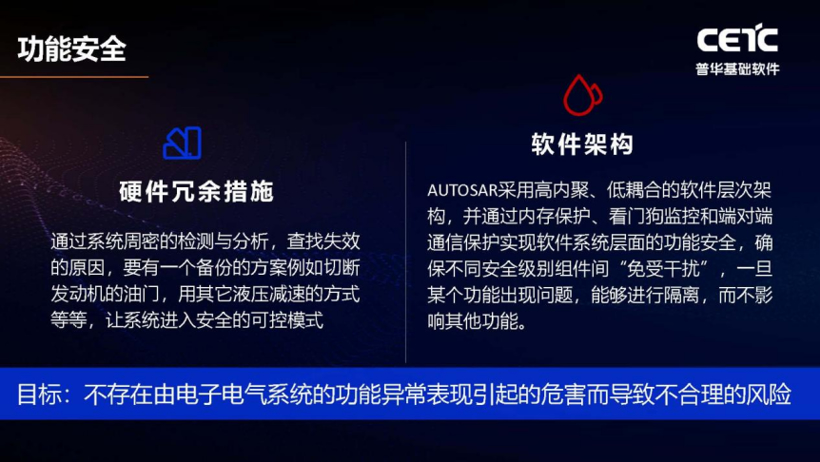 功能安全

CETC
普华基础软件

硬件冗余措施

通过系统周密的检测与分析，查找失效的原因，要有一个备份的方案例如切断发动机的油门，用其它液压减速的方式等等，让系统进入安全的可控模式

软件架构

AUTOSAR采用高内聚、低耦合的软件层次架构，并通过内存保护、看门狗监控和端对端通信保护实现软件系统层面的功能安全，确保不同安全级别组件间“免受干扰”，一旦某个功能出现问题，能够进行隔离，而不影响其他功能。

目标：不存在由电子电气系统的功能异常表现引起的危害而导致不合理的风险